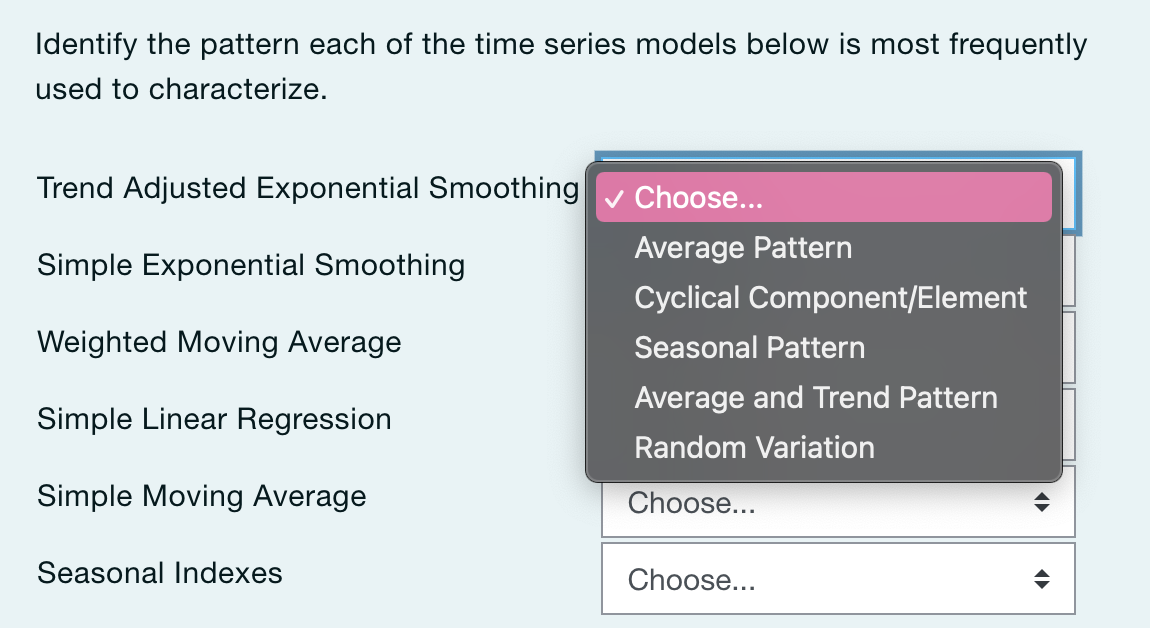 Identify the pattern each of the time series models below is most frequently used to characterize.

Trend Adjusted Exponential Smoothing
✓ Choose...
Average Pattern
Cyclical Component/Element
Seasonal Pattern
Average and Trend Pattern
Random Variation

Simple Exponential Smoothing

Weighted Moving Average

Simple Linear Regression

Simple Moving Average
Choose...

Seasonal Indexes
Choose...